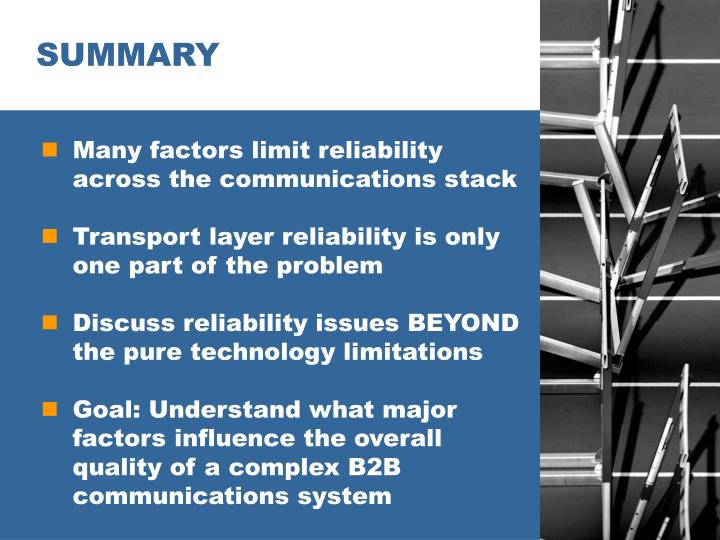 SUMMARY

Many factors limit reliability across the communications stack

Transport layer reliability is only one part of the problem

Discuss reliability issues BEYOND the pure technology limitations

Goal: Understand what major factors influence the overall quality of a complex B2B communications system